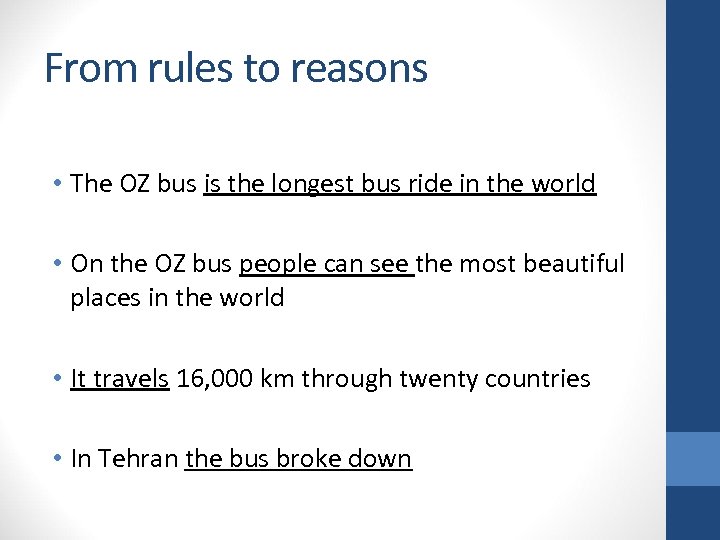 From rules to reasons

• The OZ bus is the longest bus ride in the world

• On the OZ bus people can see the most beautiful places in the world

• It travels 16,000 km through twenty countries

• In Tehran the bus broke down